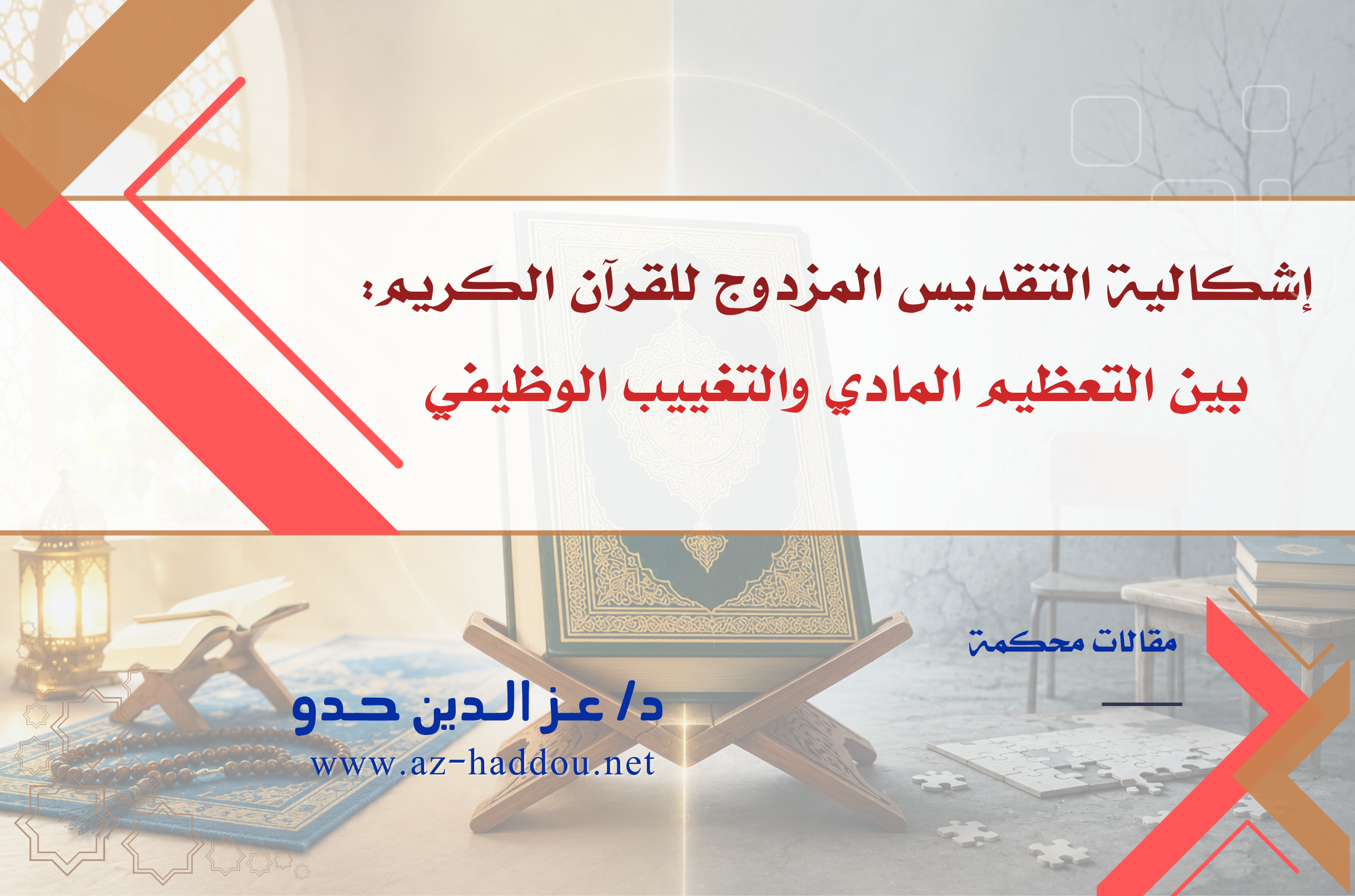 إشكالية التقديس المزدوج للقرآن الكريم:
بين التعظيم المادي والتغييب الوظيفي

مقالات محكمة

د/ عز الدين حدو
www.az-haddou.net